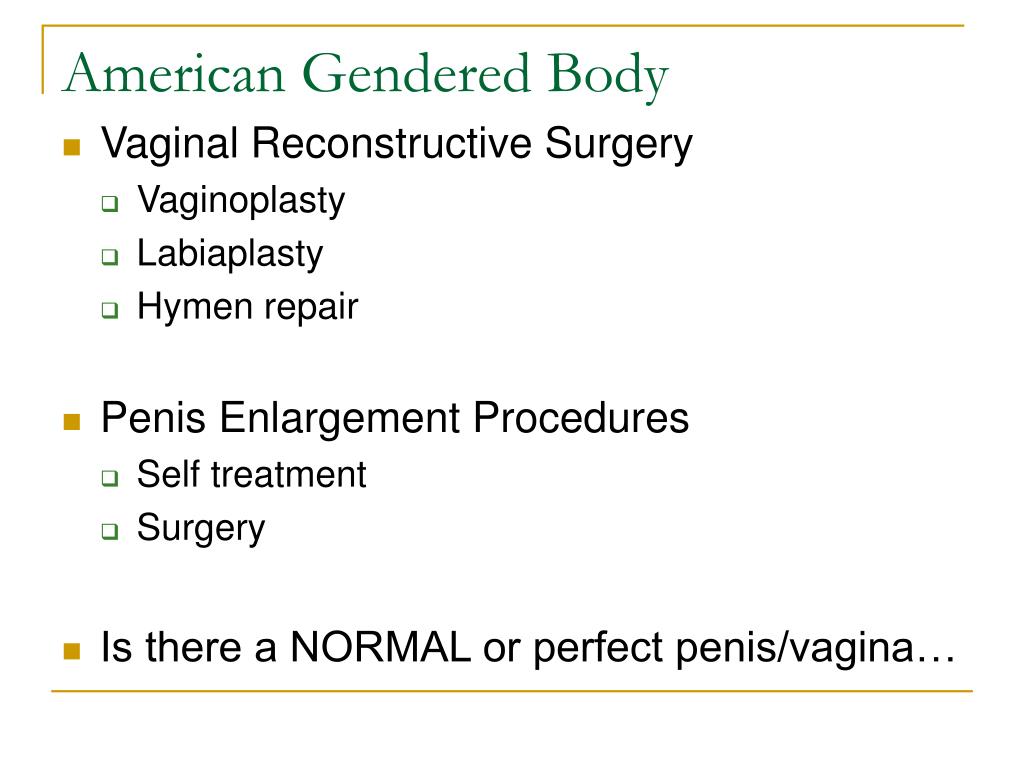 American Gendered Body

Vaginal Reconstructive Surgery
Vaginoplasty
Labiaplasty
Hymen repair

Penis Enlargement Procedures
Self treatment
Surgery

Is there a NORMAL or perfect penis/vagina…